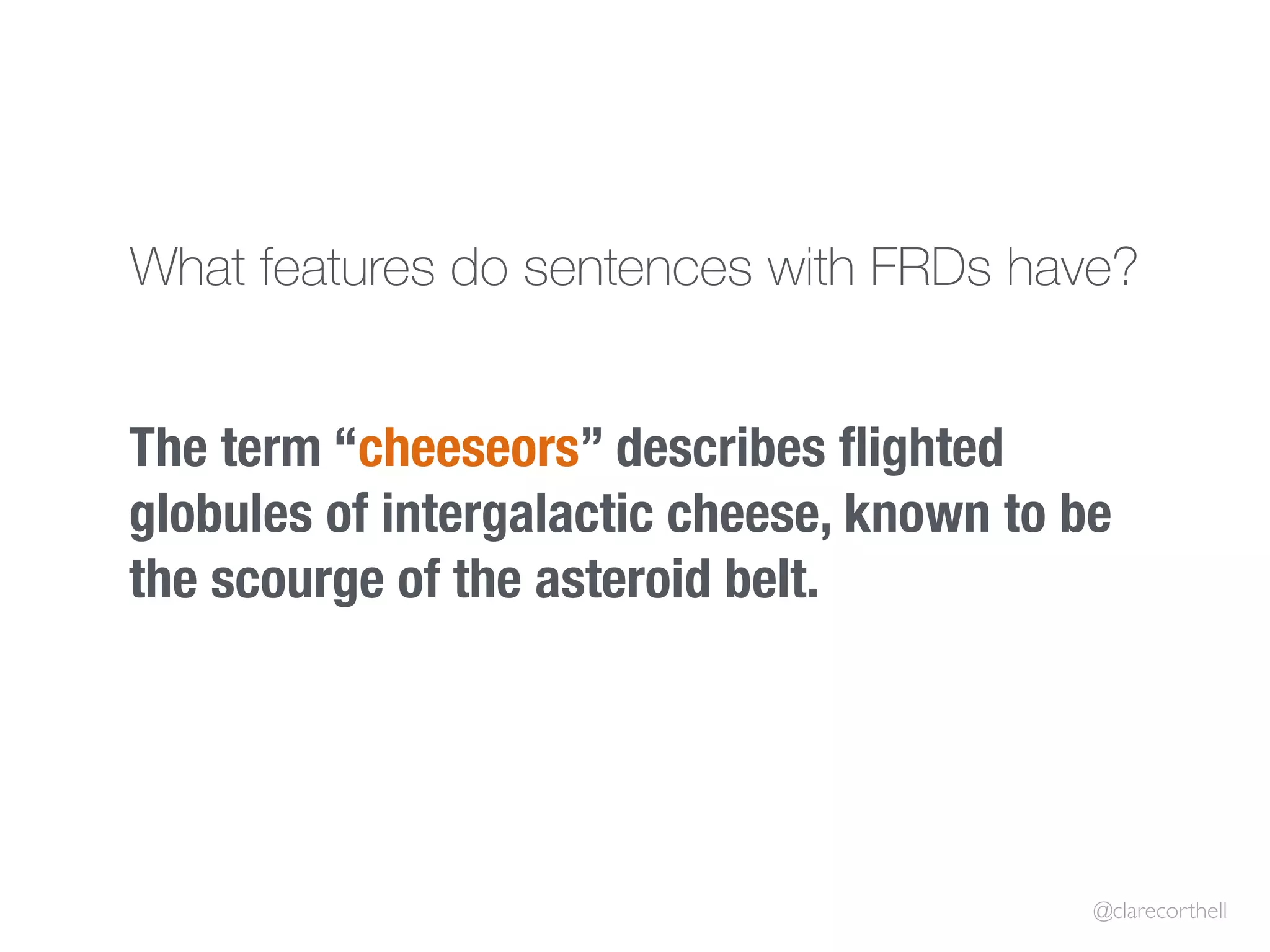 What features do sentences with FRDs have?

The term “cheeseors” describes flighted globules of intergalactic cheese, known to be the scourge of the asteroid belt.

@clarecorthell